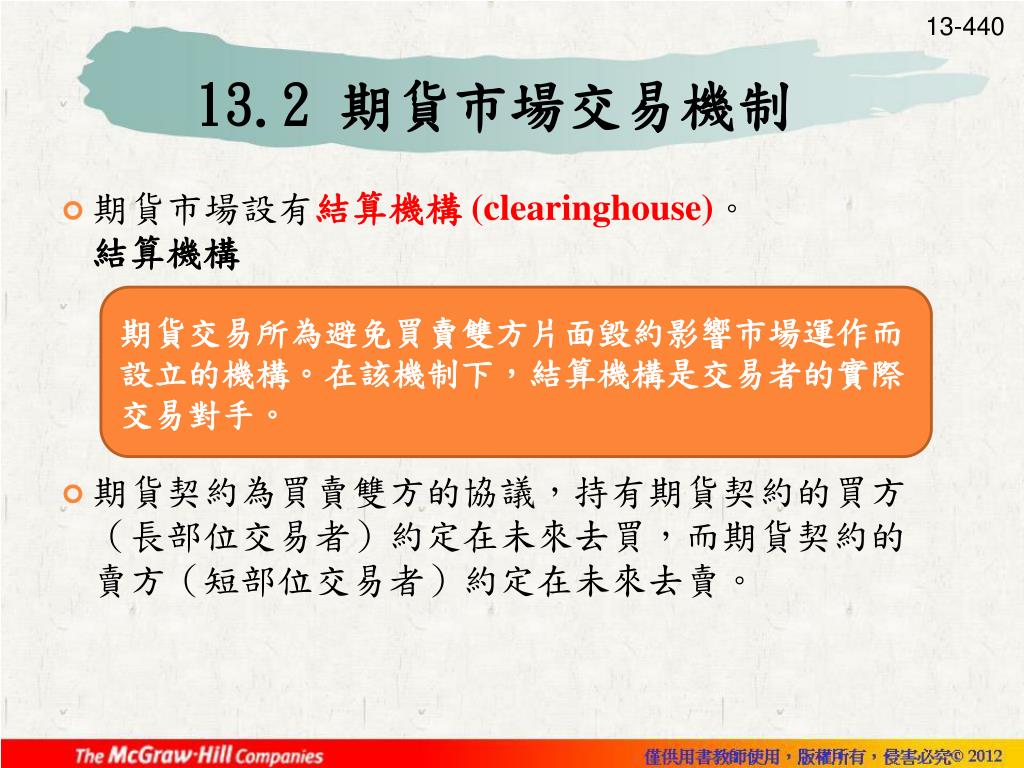 13-440

13.2 期貨市場交易機制

期貨市場設有結算機構 (clearinghouse)。
結算機構

期貨交易所為避免買賣雙方片面毀約影響市場運作而設立的機構。在該機制下，結算機構是交易者的實際交易對手。

期貨契約為買賣雙方的協議，持有期貨契約的買方（長部位交易者）約定在未來去買，而期貨契約的賣方（短部位交易者）約定在未來去賣。

The McGraw·Hill Companies

僅供用書教師使用，版權所有，侵害必究© 2012